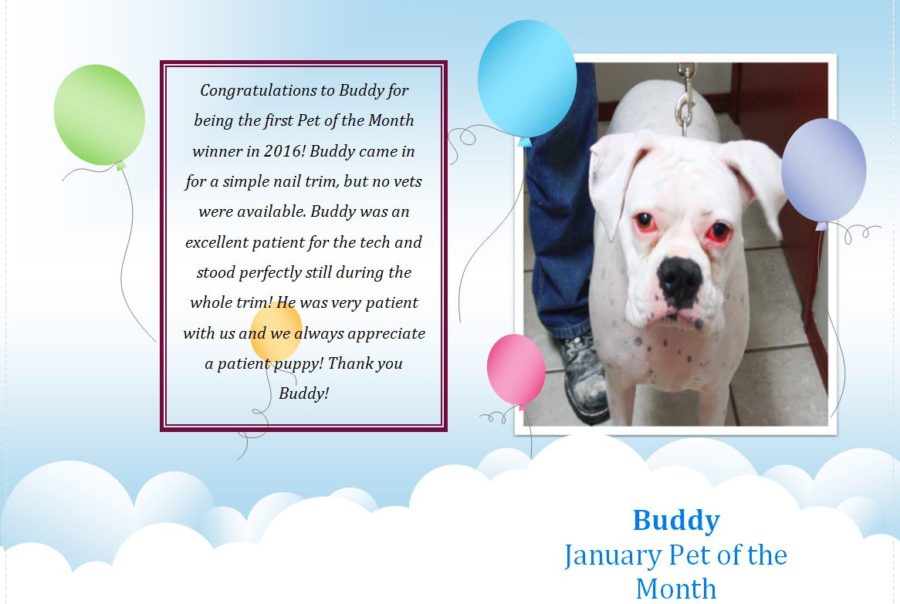 Congratulations to Buddy for being the first Pet of the Month winner in 2016! Buddy came in for a simple nail trim, but no vets were available. Buddy was an excellent patient for the tech and stood perfectly still during the whole trim! He was very patient with us and we always appreciate a patient puppy! Thank you Buddy!

Buddy
January Pet of the Month